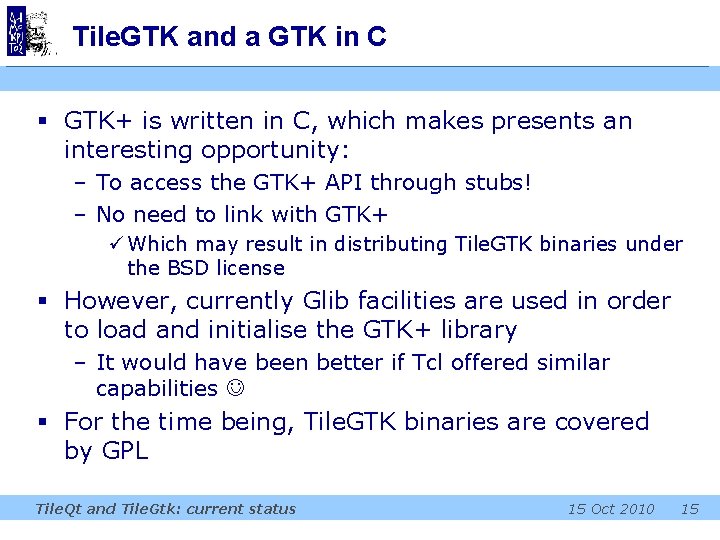 TileGTK and a GTK in C

▪ GTK+ is written in C, which makes presents an interesting opportunity:

– To access the GTK+ API through stubs!

– No need to link with GTK+

✓ Which may result in distributing TileGTK binaries under the BSD license

▪ However, currently Glib facilities are used in order to load and initialise the GTK+ library

– It would have been better if Tcl offered similar capabilities ☺

▪ For the time being, TileGTK binaries are covered by GPL

TileQt and TileGtk: current status 15 Oct 2010 15